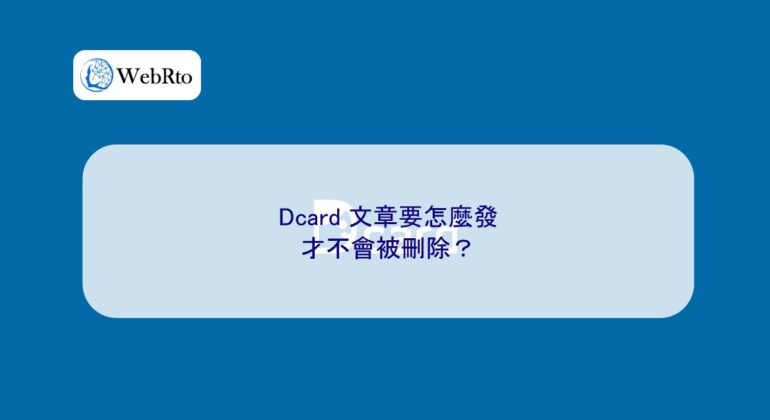 WebRto

Dcard 文章要怎麼發
才不會被刪除？